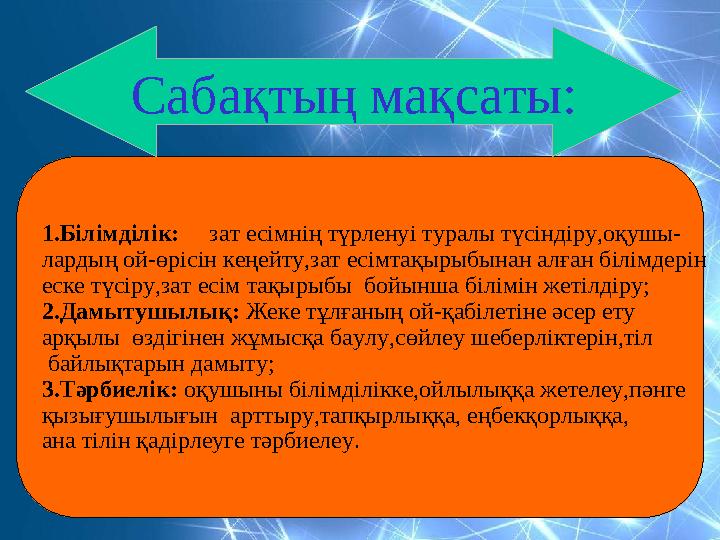 Сабақтың мақсаты:

1.Білімділік: зат есімнің түрленуі туралы түсіндіру,оқушылардың ой-өрісін кеңейту,зат есімтақырыбынан алған білімдерін еске түсіру,зат есім тақырыбы бойынша білімін жетілдіру;
2.Дамытушылық: Жеке тұлғаның ой-қабілетіне әсер ету арқылы өздігінен жұмысқа баулу,сөйлеу шеберліктерін,тіл байлықтарын дамыту;
3.Тәрбиелік: оқушыны білімділікке,ойлылыққа жетелеу,пәнге қызығушылығын арттыру,тапқырлыққа, еңбекқорлыққа, ана тілін қадірлеуге тәрбиелеу.